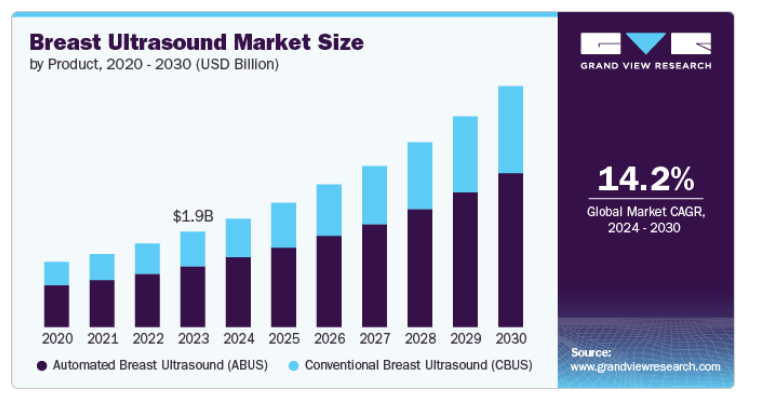 Breast Ultrasound Market Size
by Product, 2020 - 2030 (USD Billion)

$1.9B

2020 2021 2022 2023 2024 2025 2026 2027 2028 2029 2030

Automated Breast Ultrasound (ABUS) Conventional Breast Ultrasound (CBUS)

GRAND VIEW RESEARCH

14.2%
Global Market CAGR, 2024 - 2030

Source:
www.grandviewresearch.com